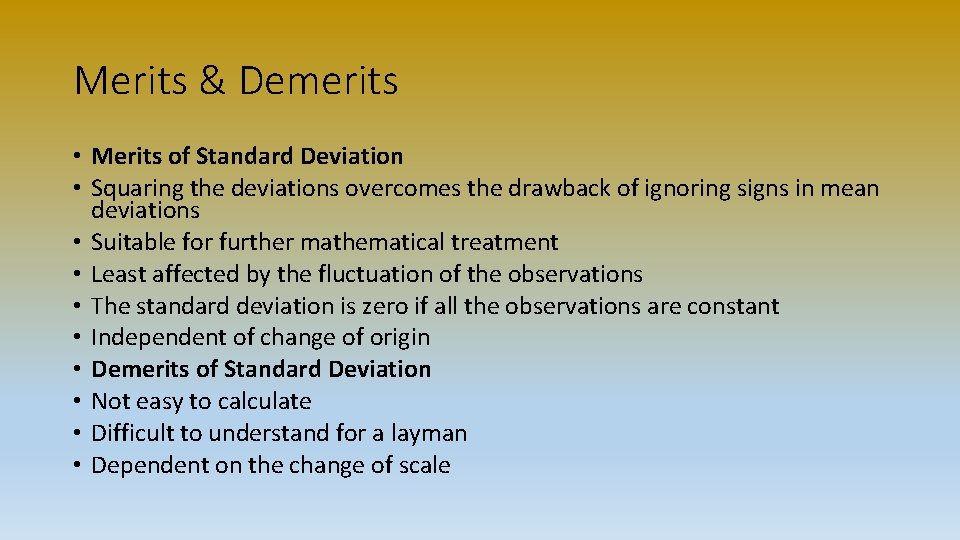 Merits & Demerits

• Merits of Standard Deviation
• Squaring the deviations overcomes the drawback of ignoring signs in mean deviations
• Suitable for further mathematical treatment
• Least affected by the fluctuation of the observations
• The standard deviation is zero if all the observations are constant
• Independent of change of origin
• Demerits of Standard Deviation
• Not easy to calculate
• Difficult to understand for a layman
• Dependent on the change of scale